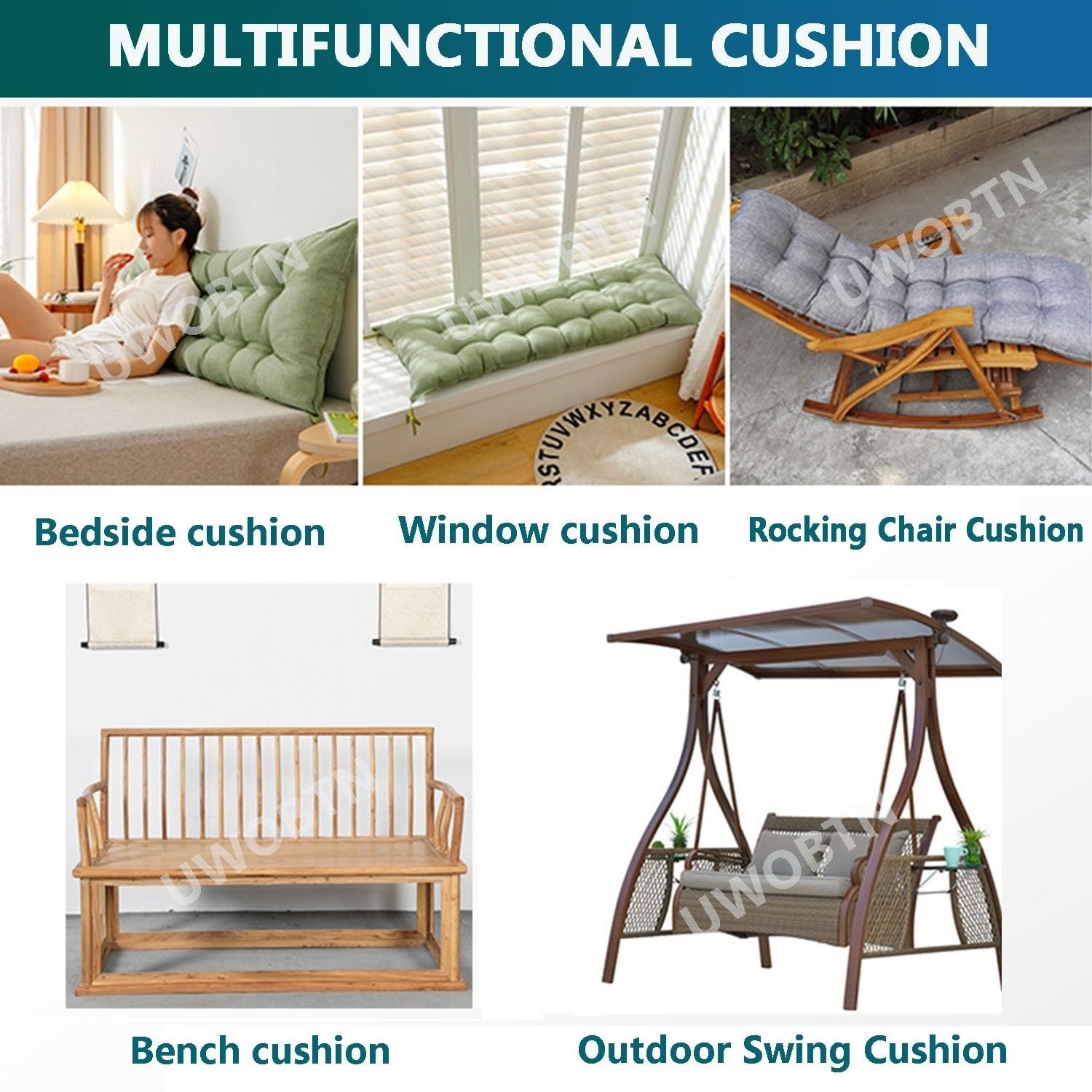 MULTIFUNCTIONAL CUSHION

UWOBTN

UWOBTN

UWOBTN

RSTUVWXYZABCDEF

Bedside cushion

Window cushion

Rocking Chair Cushion

UWOBTN

UWOBTN

Bench cushion

Outdoor Swing Cushion